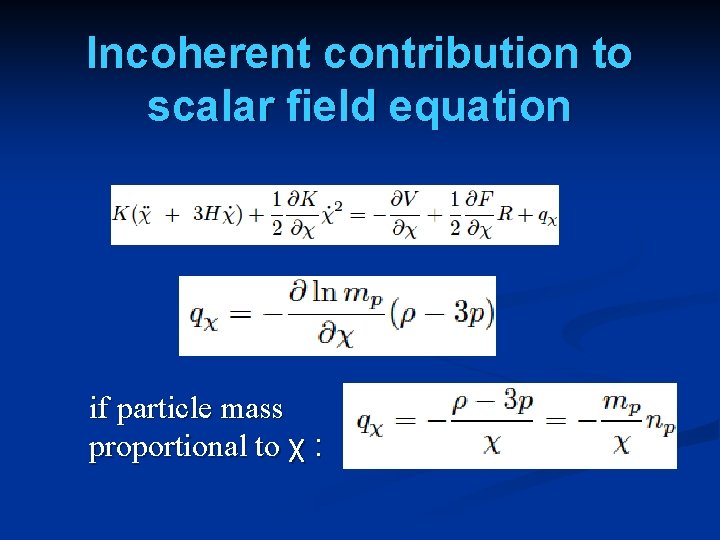 Incoherent contribution to scalar field equation

$K(\ddot{\chi} + 3H\dot{\chi}) + \frac{1}{2}\frac{\partial K}{\partial \chi}\dot{\chi}^2 = -\frac{\partial V}{\partial \chi} + \frac{1}{2}\frac{\partial F}{\partial \chi}R + q_\chi$

$q_\chi = -\frac{\partial \ln m_p}{\partial \chi}(\rho - 3p)$

if particle mass proportional to χ :

$q_\chi = -\frac{\rho - 3p}{\chi} = -\frac{m_p}{\chi}n_p$